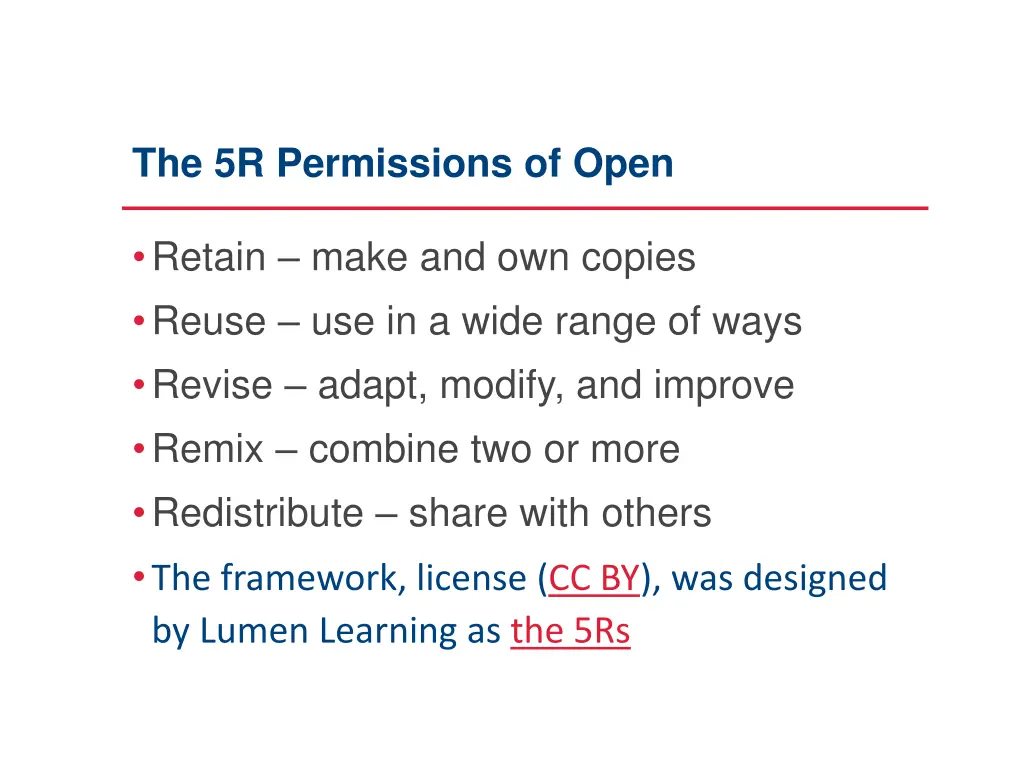 The 5R Permissions of Open

• Retain – make and own copies
• Reuse – use in a wide range of ways
• Revise – adapt, modify, and improve
• Remix – combine two or more
• Redistribute – share with others
• The framework, license (CC BY), was designed by Lumen Learning as the 5Rs